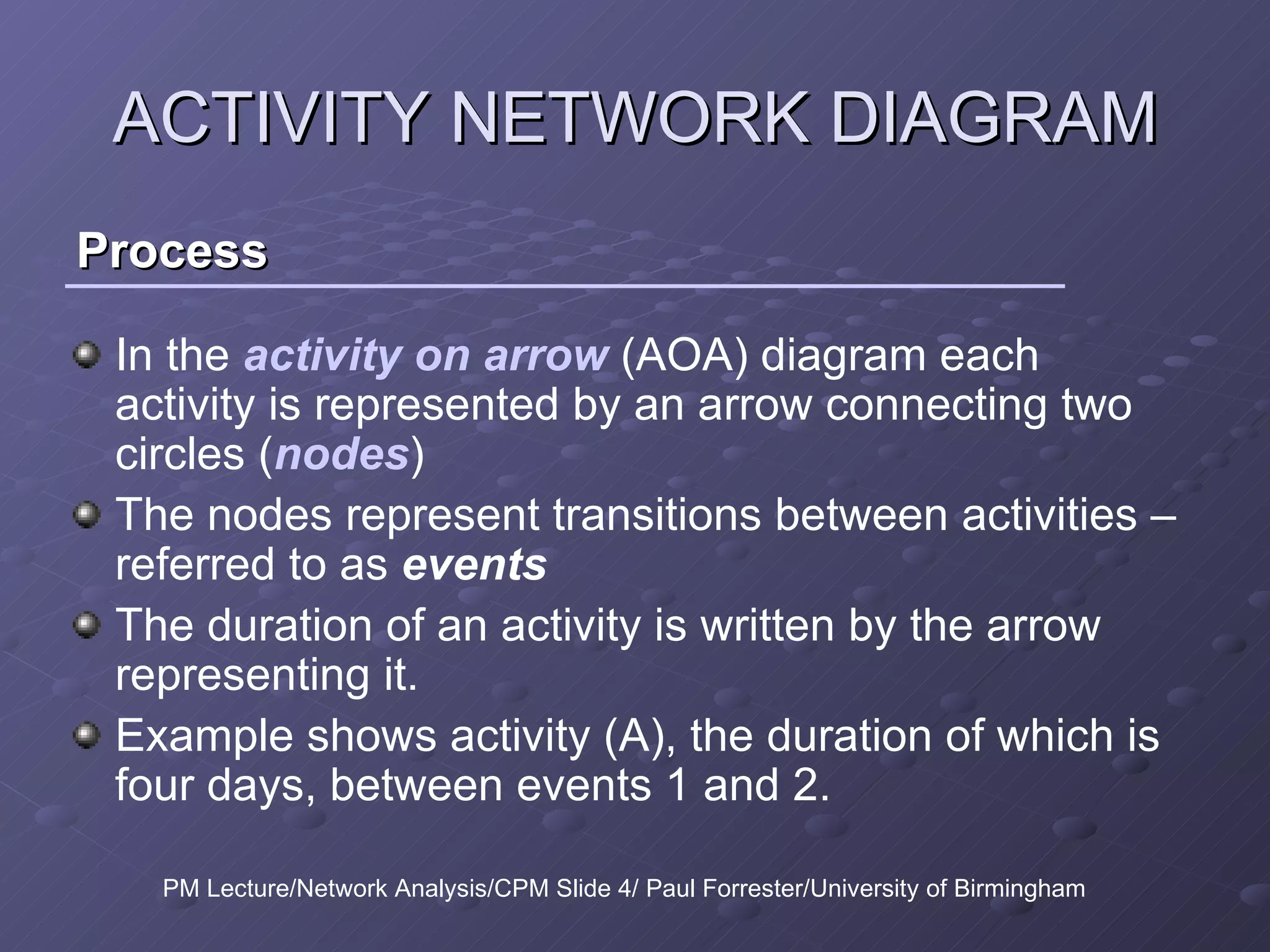 ACTIVITY NETWORK DIAGRAM

Process

In the activity on arrow (AOA) diagram each activity is represented by an arrow connecting two circles (nodes)

The nodes represent transitions between activities – referred to as events

The duration of an activity is written by the arrow representing it.

Example shows activity (A), the duration of which is four days, between events 1 and 2.

PM Lecture/Network Analysis/CPM Slide 4/ Paul Forrester/University of Birmingham